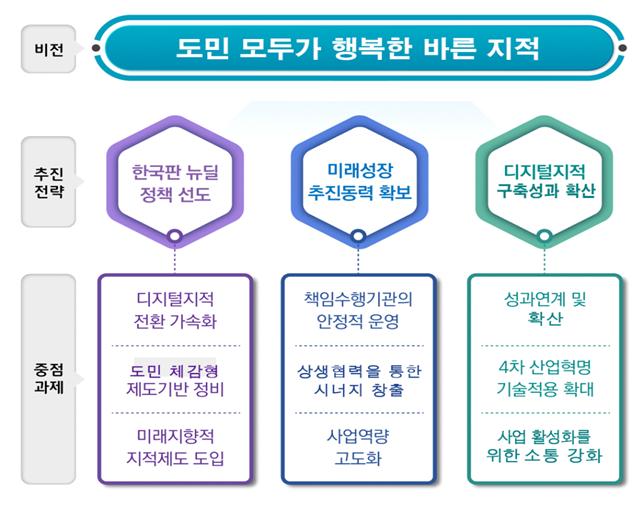 비전

도민 모두가 행복한 바른 지적

추진 전략

한국판 뉴딜 정책 선도

미래성장 추진동력 확보

디지털지적 구축성과 확산

중점 과제

디지털지적 전환 가속화

도민 체감형 제도기반 정비

미래지향적 지적제도 도입

책임수행기관의 안정적 운영

상생협력을 통한 시너지 창출

사업역량 고도화

성과연계 및 확산

4차 산업혁명 기술적용 확대

사업 활성화를 위한 소통 강화